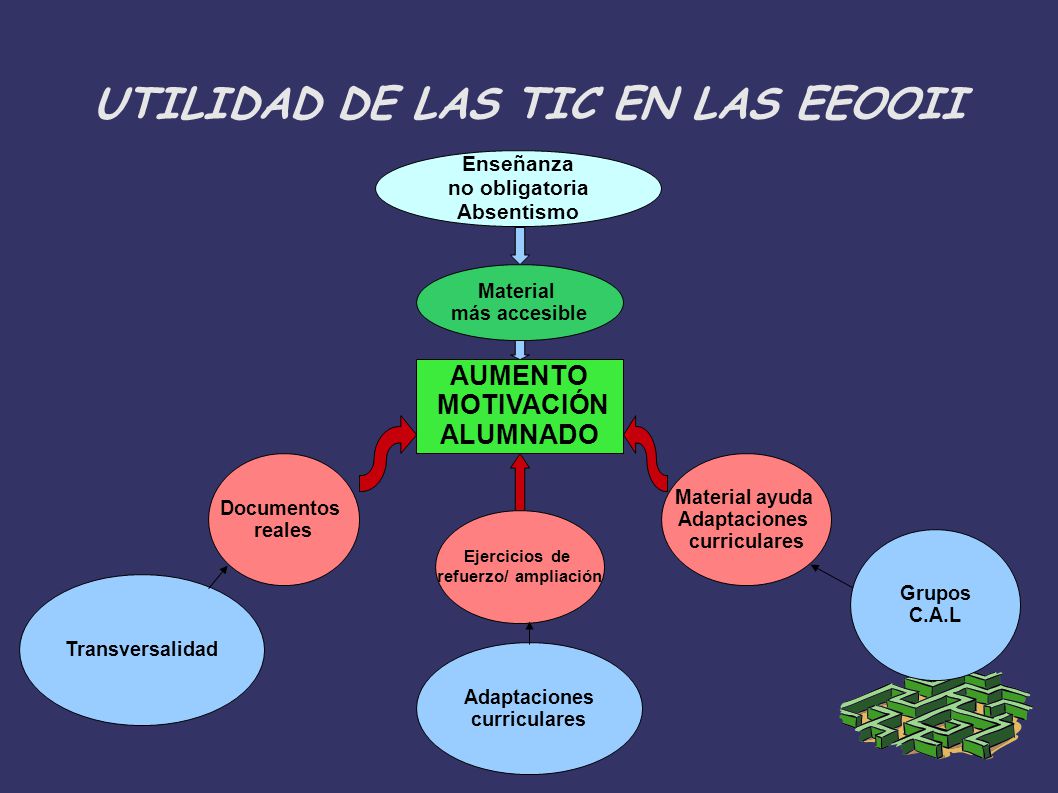 UTILIDAD DE LAS TIC EN LAS EEOOII

Enseñanza no obligatoria Absentismo

Material más accesible

AUMENTO MOTIVACIÓN ALUMNADO

Documentos reales

Ejercicios de refuerzo/ ampliación

Material ayuda Adaptaciones curriculares

Transversalidad

Adaptaciones curriculares

Grupos C.A.L